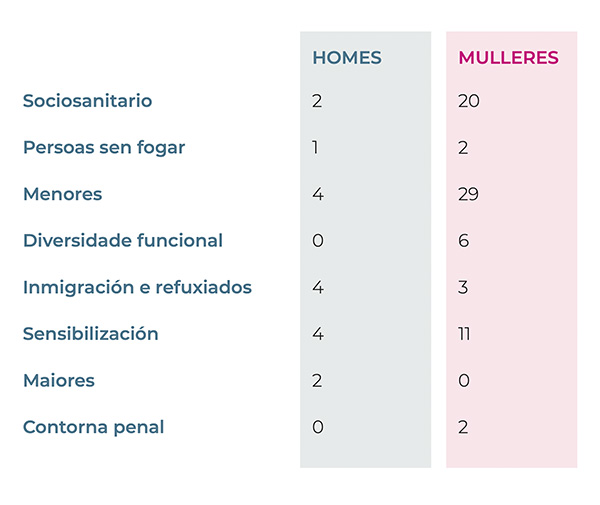 | | HOMES | MULLERES |
|---|---|---|
| Sociosanitario | 2 | 20 |
| Persoas sen fogar | 1 | 2 |
| Menores | 4 | 29 |
| Diversidade funcional | 0 | 6 |
| Inmigración e refuxiados | 4 | 3 |
| Sensibilización | 4 | 11 |
| Maiores | 2 | 0 |
| Contorna penal | 0 | 2 |